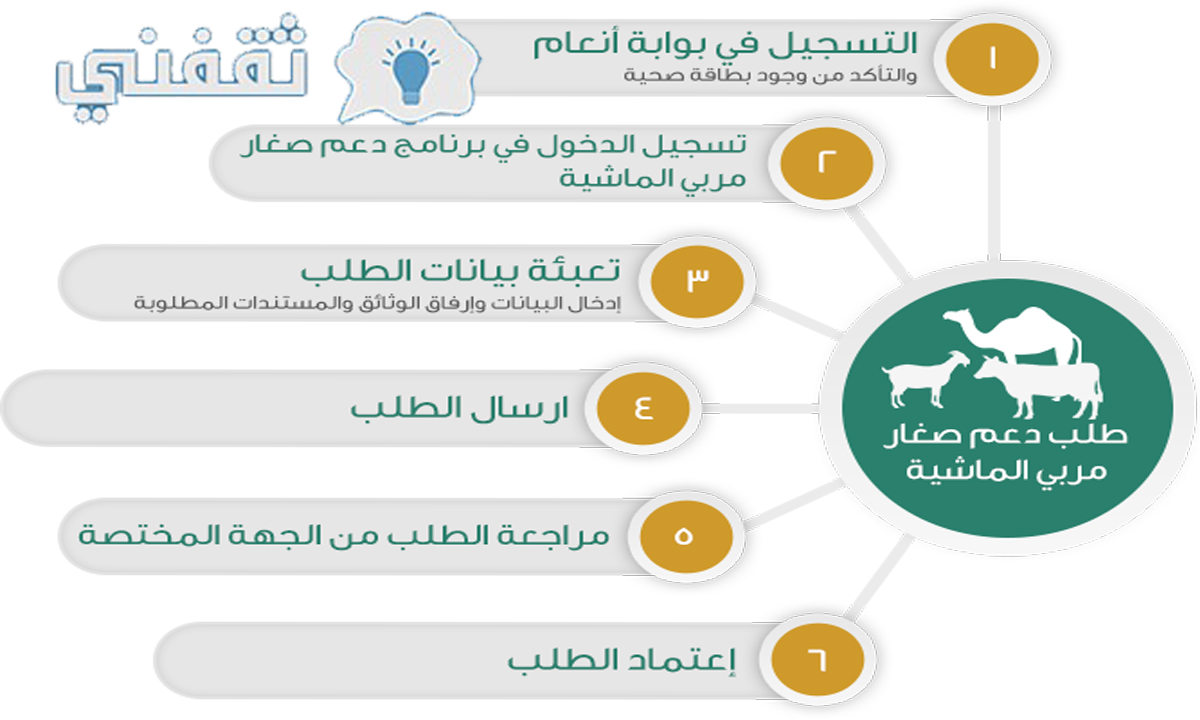 ثقفني

١
التسجيل في بوابة أنعام
والتأكد من وجود بطاقة صحية

٢
تسجيل الدخول في برنامج دعم صغار مربي الماشية

٣
تعبئة بيانات الطلب
إدخال البيانات وإرفاق الوثائق والمستندات المطلوبة

٤
ارسال الطلب

٥
مراجعة الطلب من الجهة المختصة

٦
إعتماد الطلب

طلب دعم صغار مربي الماشية